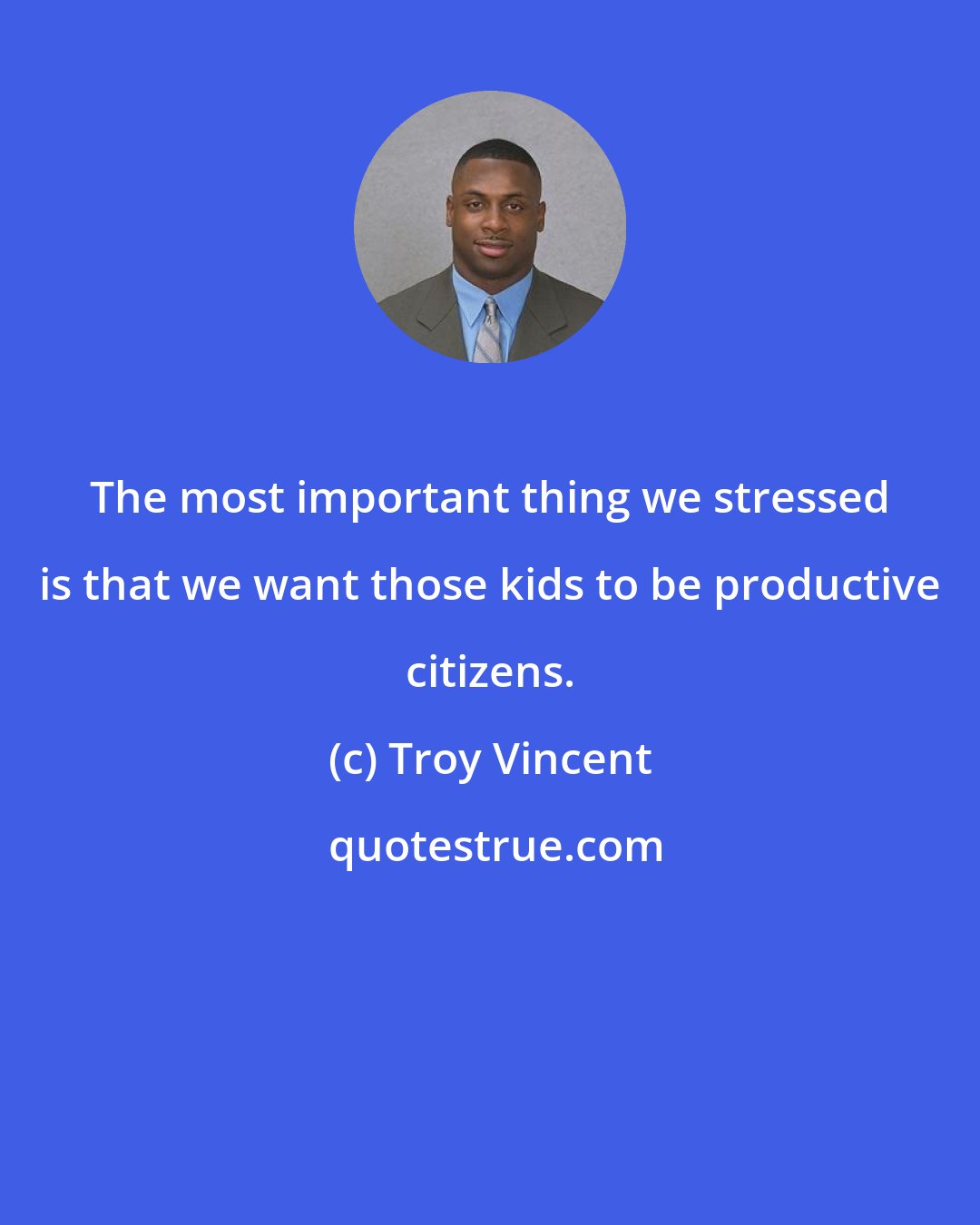 The most important thing we stressed is that we want those kids to be productive citizens.

(c) Troy Vincent

quotestrue.com